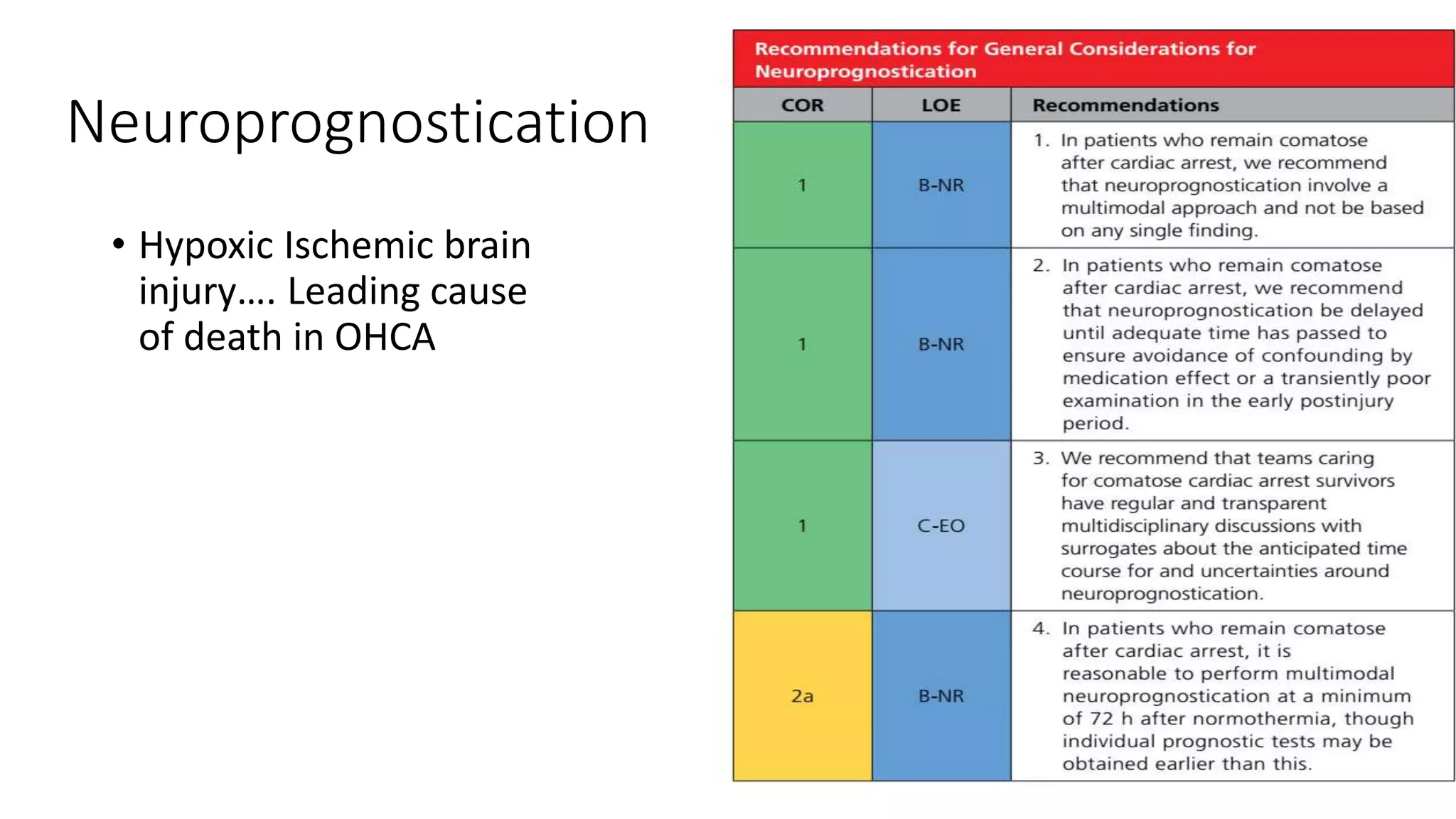 Neuroprognostication

• Hypoxic Ischemic brain injury…. Leading cause of death in OHCA

Recommendations for General Considerations for Neuroprognostication

| COR | LOE | Recommendations |
|---|---|---|
| 1 | B-NR | 1. In patients who remain comatose after cardiac arrest, we recommend that neuroprognostication involve a multimodal approach and not be based on any single finding. |
| 1 | B-NR | 2. In patients who remain comatose after cardiac arrest, we recommend that neuroprognostication be delayed until adequate time has passed to ensure avoidance of confounding by medication effect or a transiently poor examination in the early postinjury period. |
| 1 | C-EO | 3. We recommend that teams caring for comatose cardiac arrest survivors have regular and transparent multidisciplinary discussions with surrogates about the anticipated time course for and uncertainties around neuroprognostication. |
| 2a | B-NR | 4. In patients who remain comatose after cardiac arrest, it is reasonable to perform multimodal neuroprognostication at a minimum of 72 h after normothermia, though individual prognostic tests may be obtained earlier than this. |